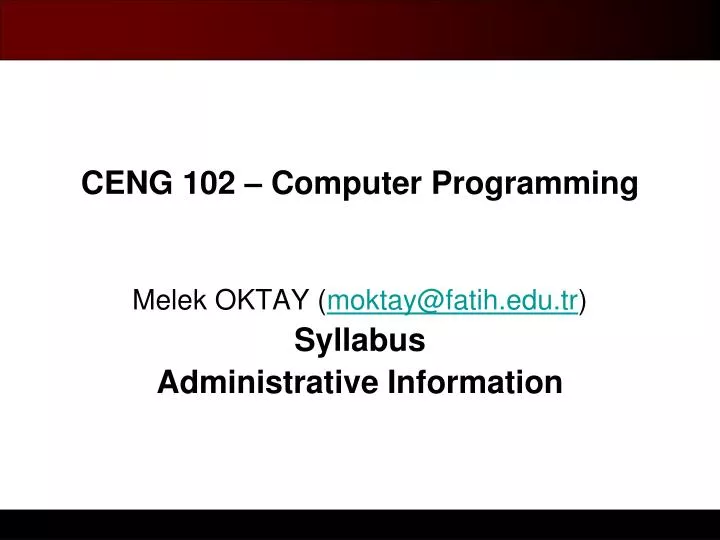 CENG 102 – Computer Programming

Melek OKTAY (moktay@fatih.edu.tr)
Syllabus
Administrative Information